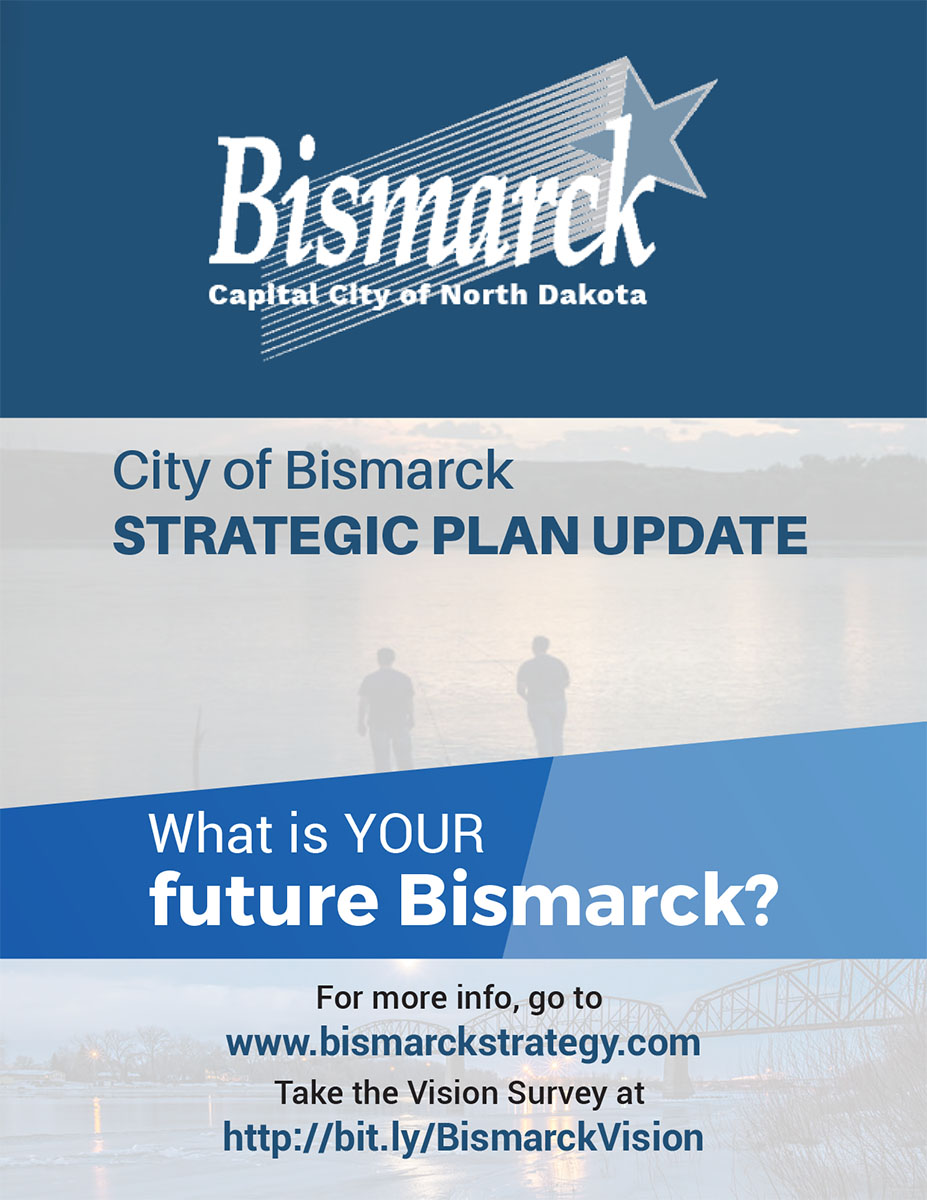 Bismarck
Capital City of North Dakota

City of Bismarck
STRATEGIC PLAN UPDATE

What is YOUR
future Bismarck?

For more info, go to
www.bismarckstrategy.com
Take the Vision Survey at
http://bit.ly/BismarckVision